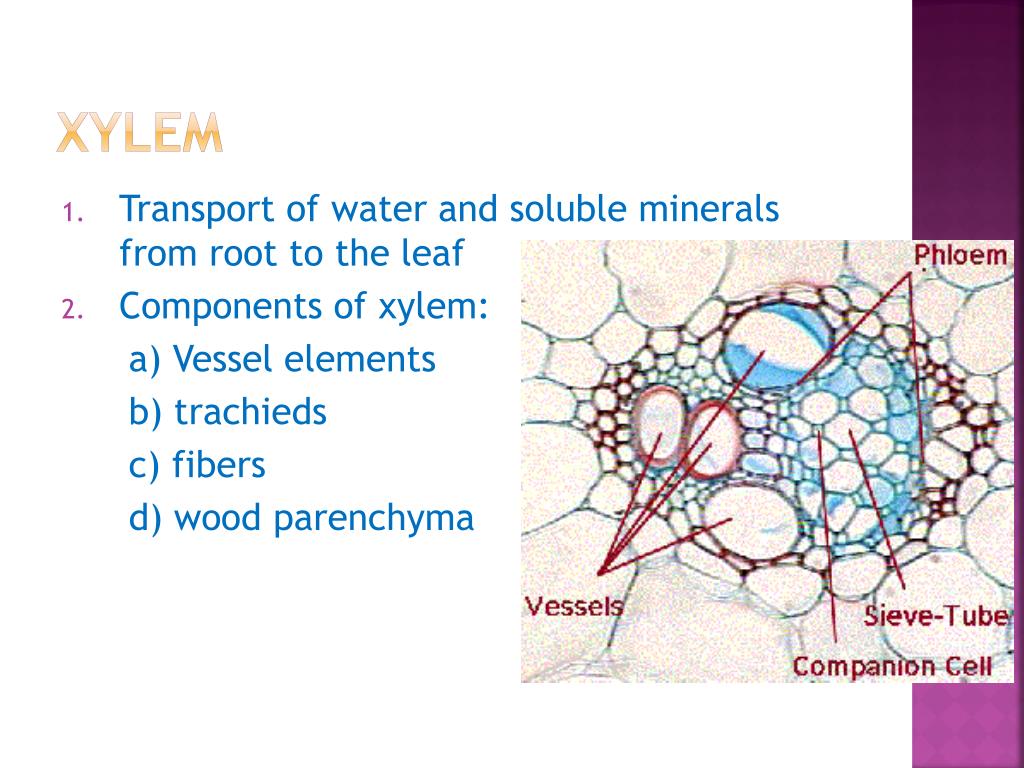 XYLEM

1. Transport of water and soluble minerals from root to the leaf
2. Components of xylem:
a) Vessel elements
b) trachieds
c) fibers
d) wood parenchyma

Phloem
Vessels
Sieve-Tube
Companion Cell